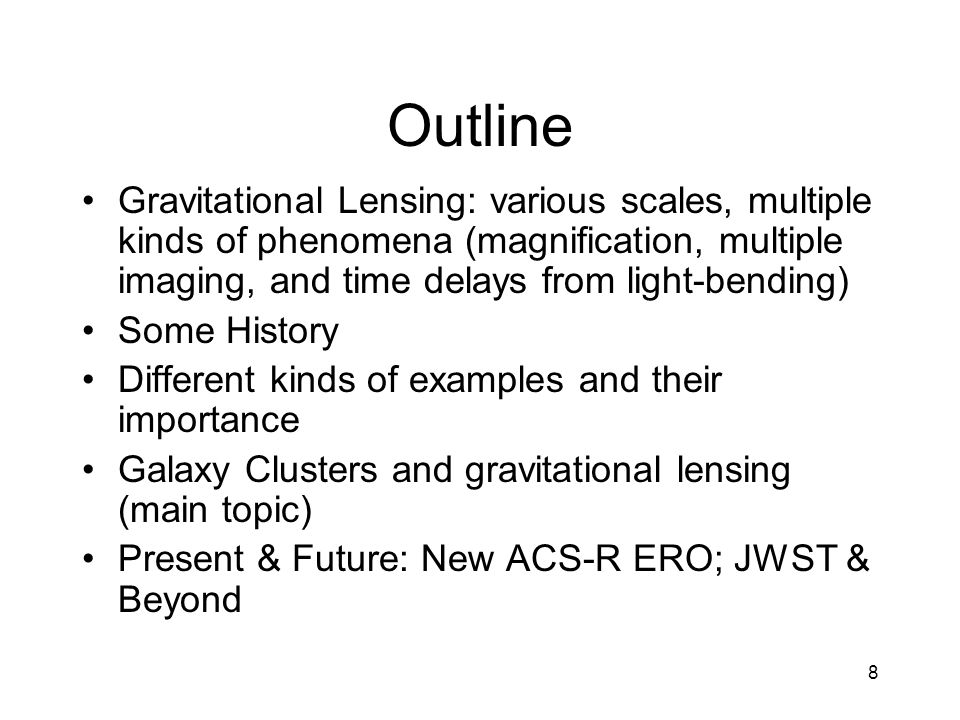 Outline

• Gravitational Lensing: various scales, multiple kinds of phenomena (magnification, multiple imaging, and time delays from light-bending)
• Some History
• Different kinds of examples and their importance
• Galaxy Clusters and gravitational lensing (main topic)
• Present & Future: New ACS-R ERO; JWST & Beyond

8